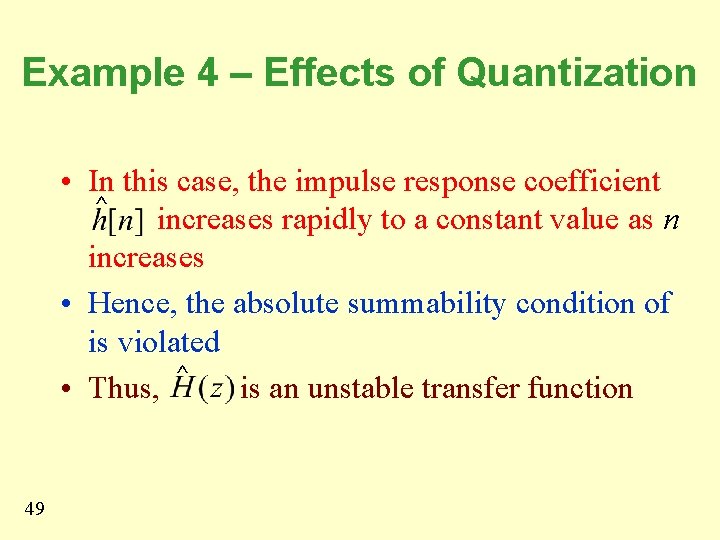 Example 4 – Effects of Quantization

• In this case, the impulse response coefficient $\hat{h}[n]$ increases rapidly to a constant value as $n$ increases

• Hence, the absolute summability condition of is violated

• Thus, $\hat{H}(z)$ is an unstable transfer function

49